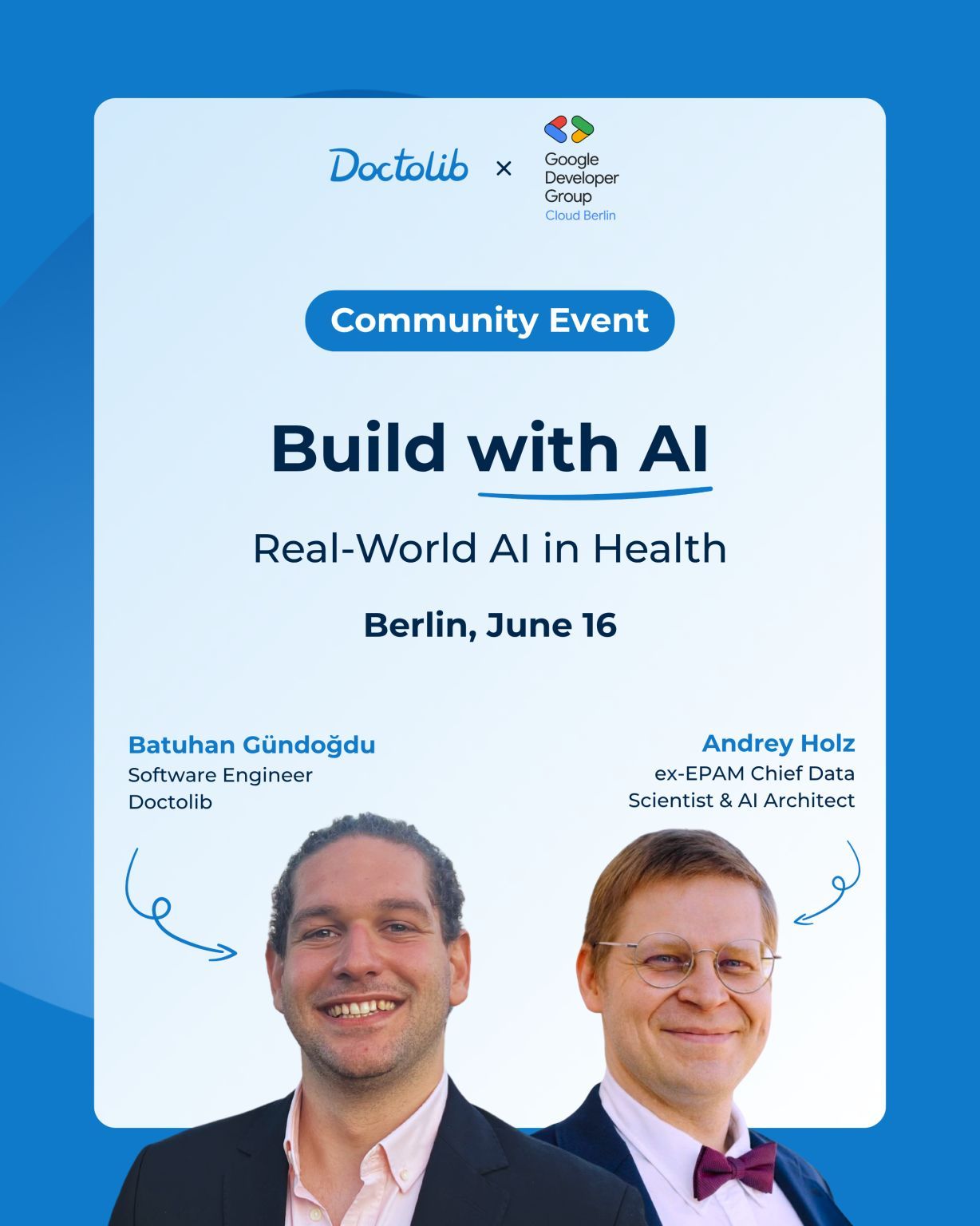 Doctolib × Google Developer Group Cloud Berlin

Community Event

Build with AI

Real-World AI in Health

Berlin, June 16

Batuhan Gündoğdu
Software Engineer
Doctolib

Andrey Holz
ex-EPAM Chief Data Scientist & AI Architect